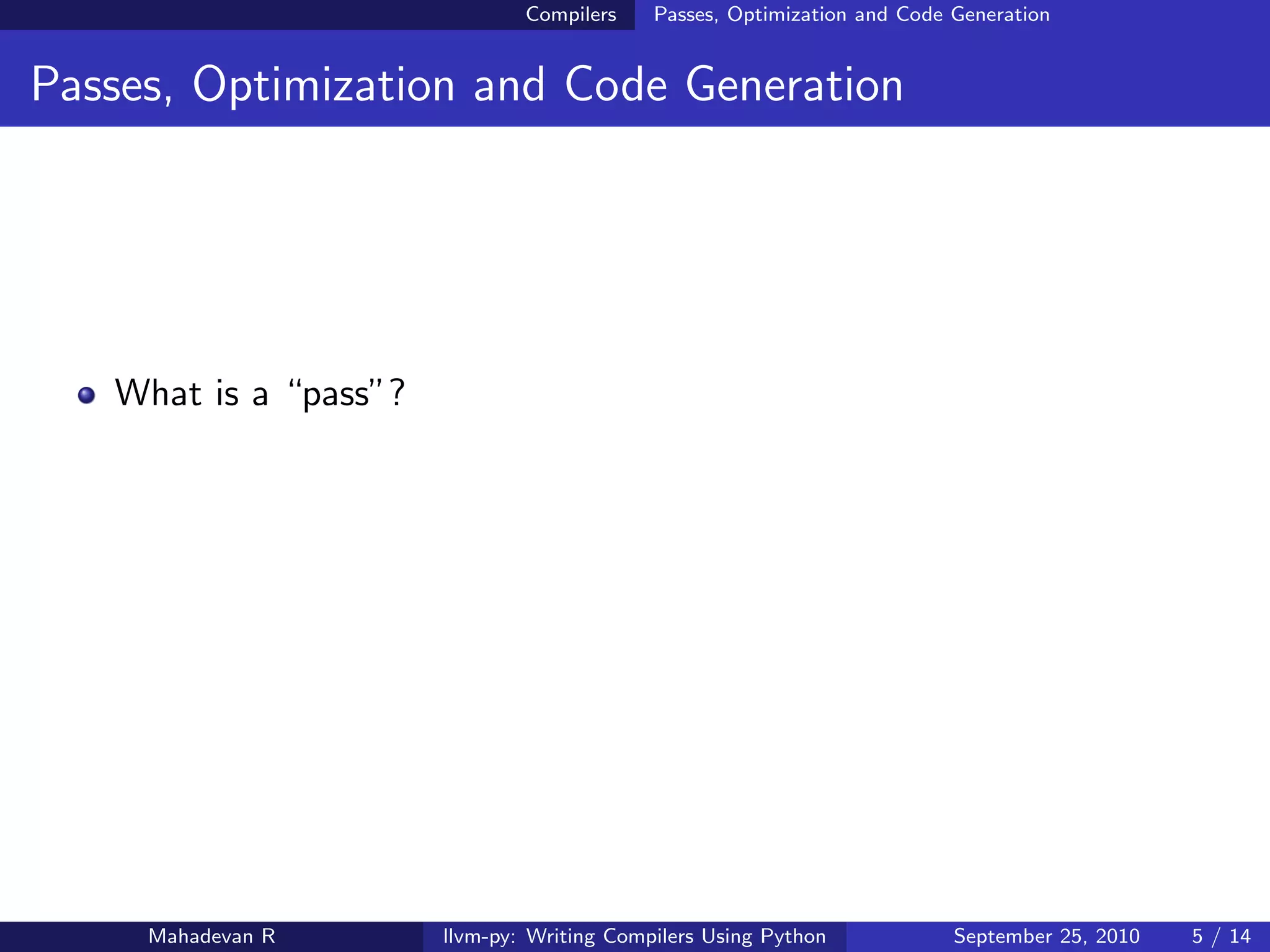 Compilers Passes, Optimization and Code Generation

Passes, Optimization and Code Generation

What is a “pass”?

Mahadevan R llvm-py: Writing Compilers Using Python September 25, 2010 5 / 14